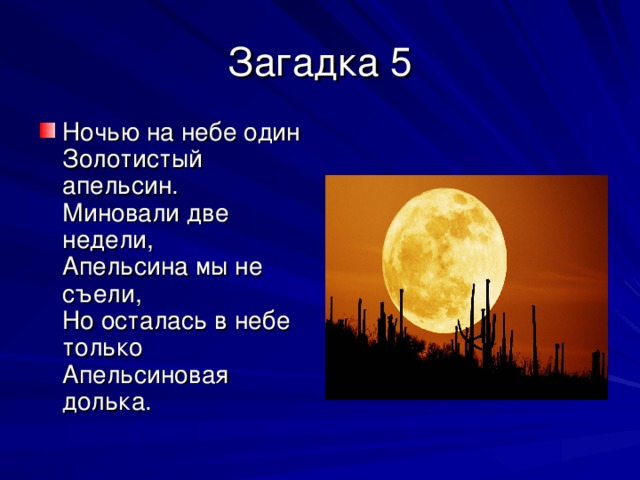 Загадка 5

Ночью на небе один Золотистый апельсин.
Миновали две недели,
Апельсина мы не съели,
Но осталась в небе только
Апельсиновая долька.